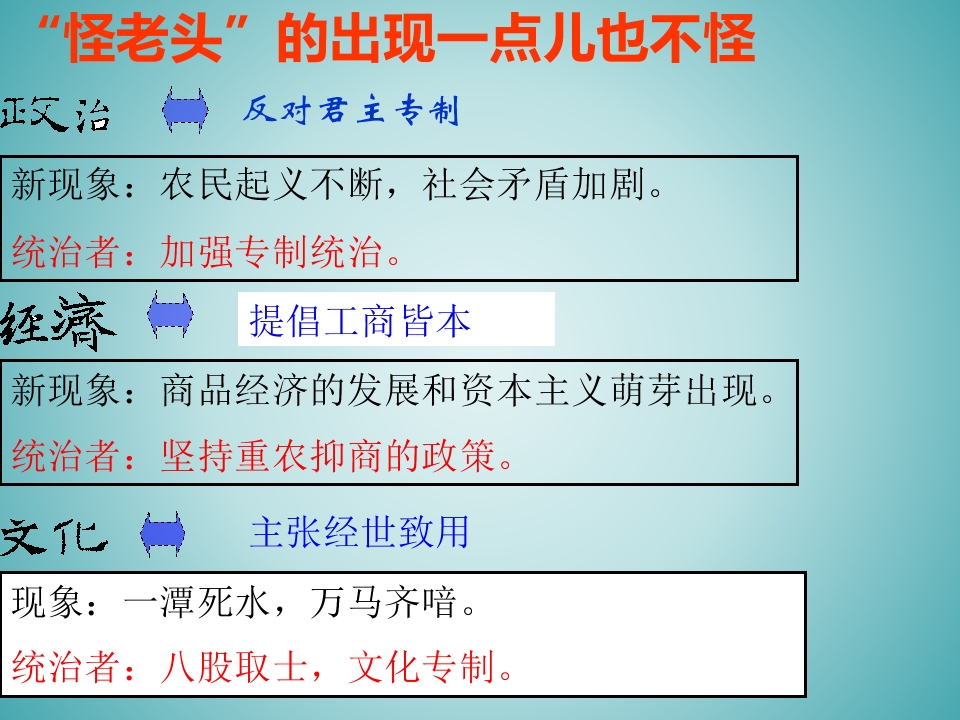 “怪老头”的出现一点儿也不怪

政治 反对君主专制

新现象：农民起义不断，社会矛盾加剧。
统治者：加强专制统治。

经济 提倡工商皆本

新现象：商品经济的发展和资本主义萌芽出现。
统治者：坚持重农抑商的政策。

文化 主张经世致用

现象：一潭死水，万马齐喑。
统治者：八股取士，文化专制。